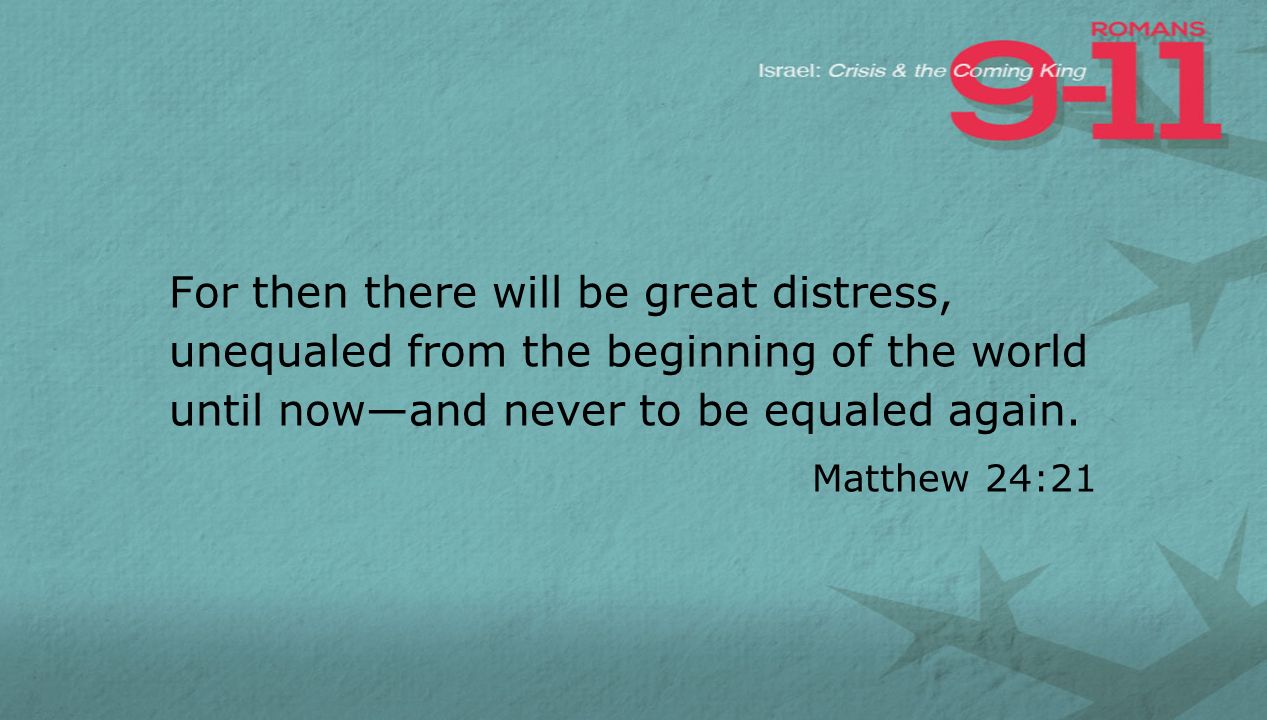 ROMANS
Israel: Crisis & the Coming King
9-11

For then there will be great distress, unequaled from the beginning of the world until now—and never to be equaled again.

Matthew 24:21